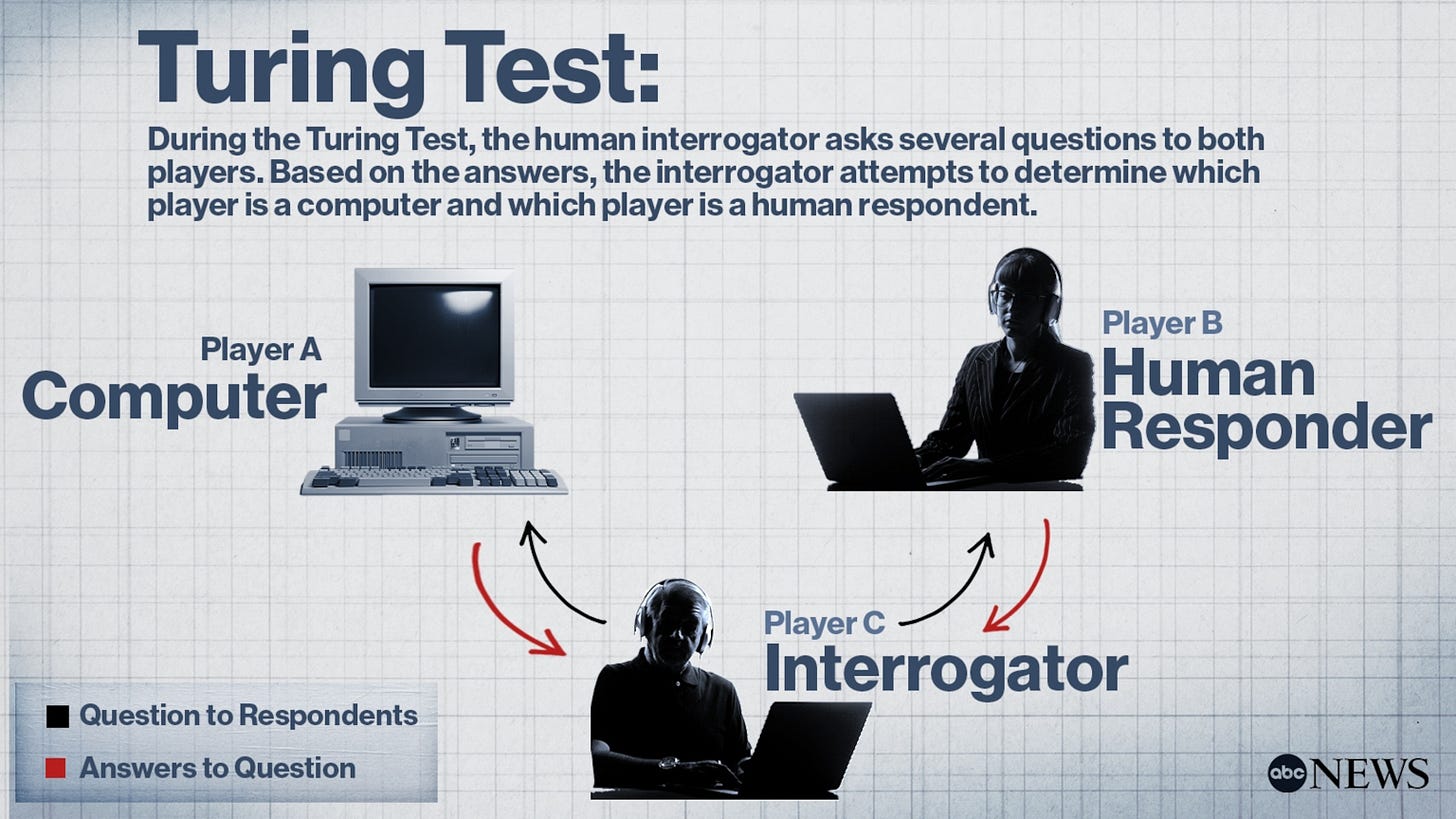 Turing Test:

During the Turing Test, the human interrogator asks several questions to both players. Based on the answers, the interrogator attempts to determine which player is a computer and which player is a human respondent.

Player A
Computer

Player B
Human Responder

Player C
Interrogator

Question to Respondents

Answers to Question

abc NEWS